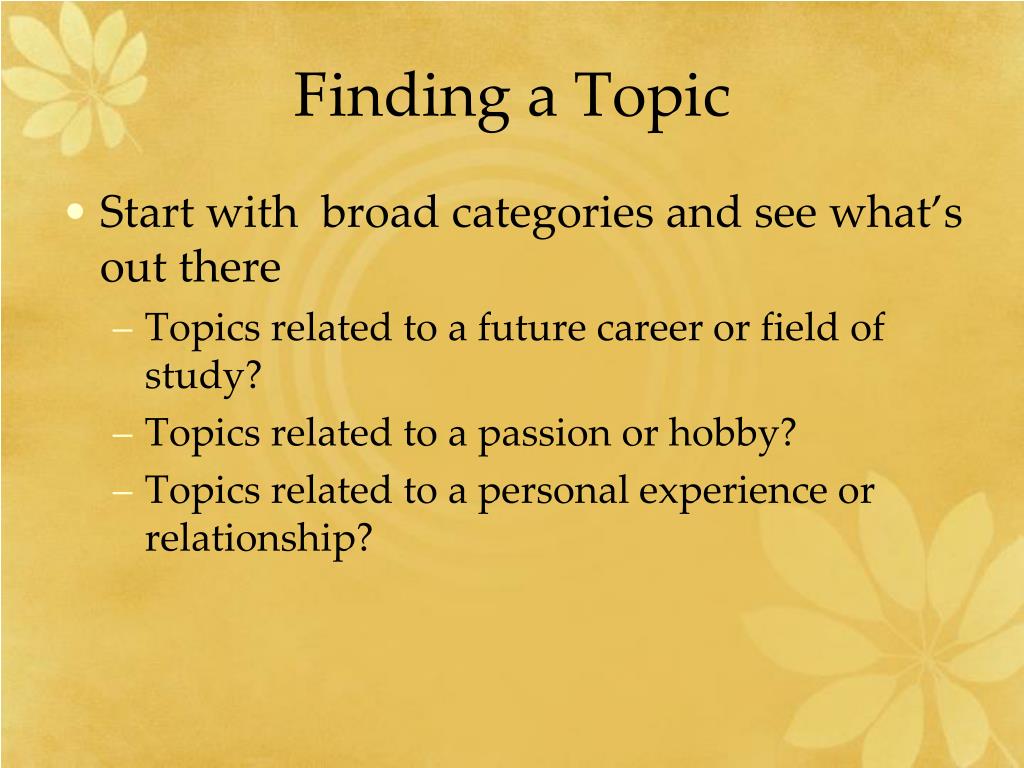 Finding a Topic

• Start with broad categories and see what's out there
– Topics related to a future career or field of study?
– Topics related to a passion or hobby?
– Topics related to a personal experience or relationship?